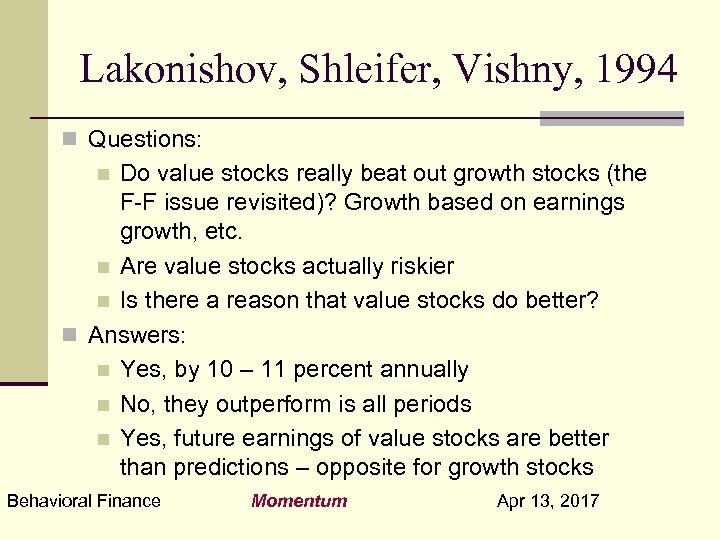 Lakonishov, Shleifer, Vishny, 1994

Questions:

Do value stocks really beat out growth stocks (the F-F issue revisited)? Growth based on earnings growth, etc.

Are value stocks actually riskier

Is there a reason that value stocks do better?

Answers:

Yes, by 10 – 11 percent annually

No, they outperform is all periods

Yes, future earnings of value stocks are better than predictions – opposite for growth stocks

Behavioral Finance Momentum Apr 13, 2017